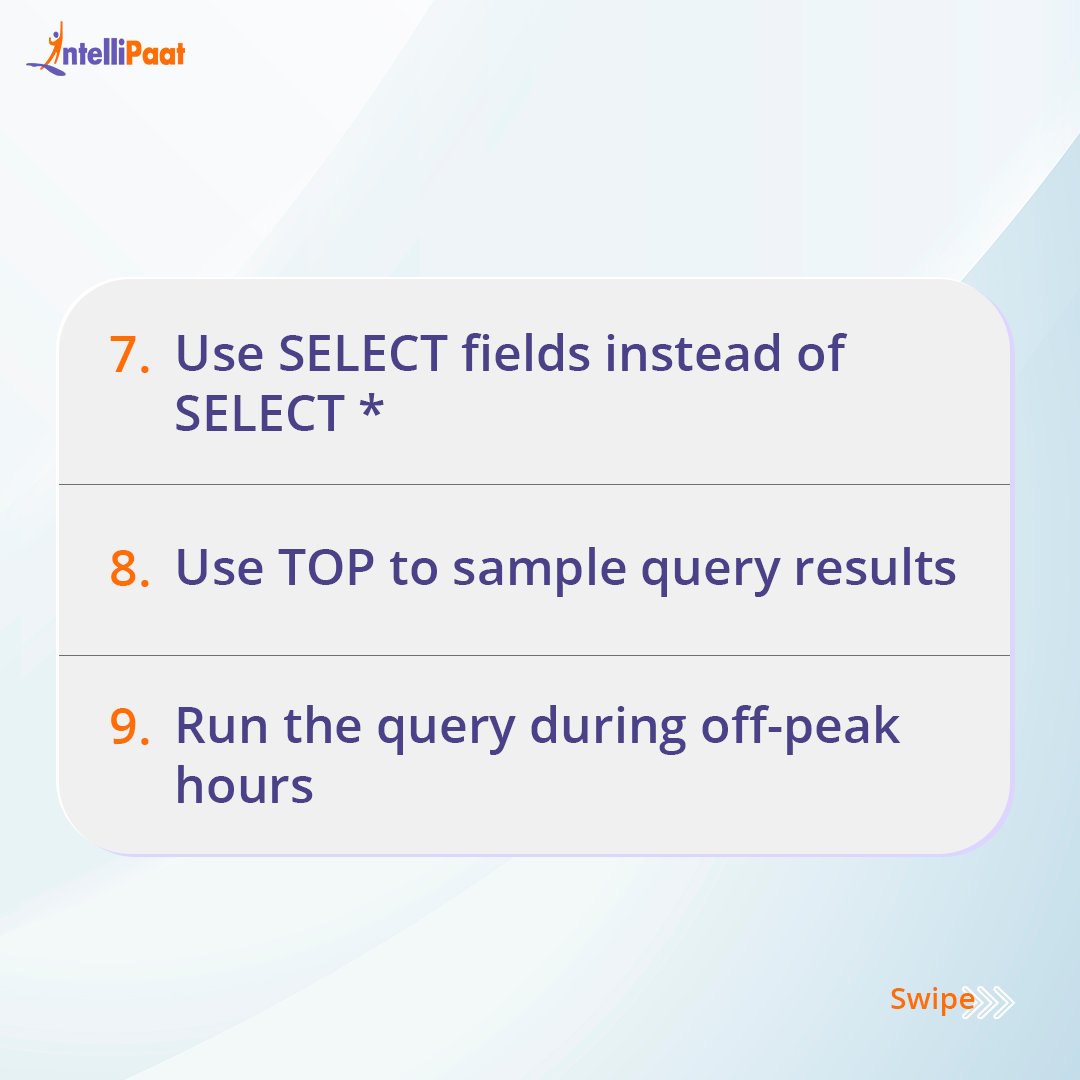 IntelliPaat

7. Use SELECT fields instead of SELECT *

8. Use TOP to sample query results

9. Run the query during off-peak hours

Swipe